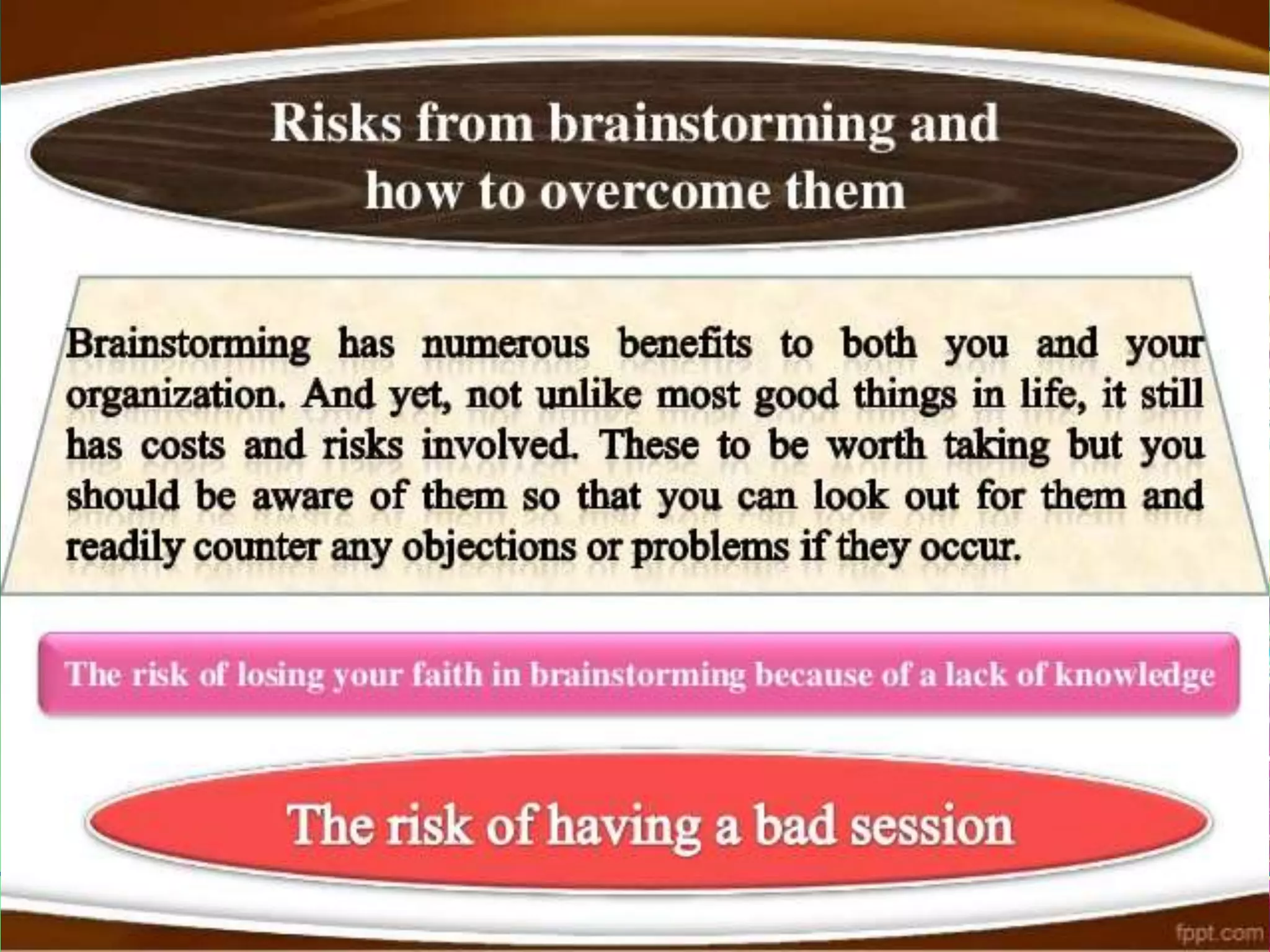 Risks from brainstorming and how to overcome them

Brainstorming has numerous benefits to both you and your organization. And yet, not unlike most good things in life, it still has costs and risks involved. These to be worth taking but you should be aware of them so that you can look out for them and readily counter any objections or problems if they occur.

The risk of losing your faith in brainstorming because of a lack of knowledge

The risk of having a bad session

fppt.com